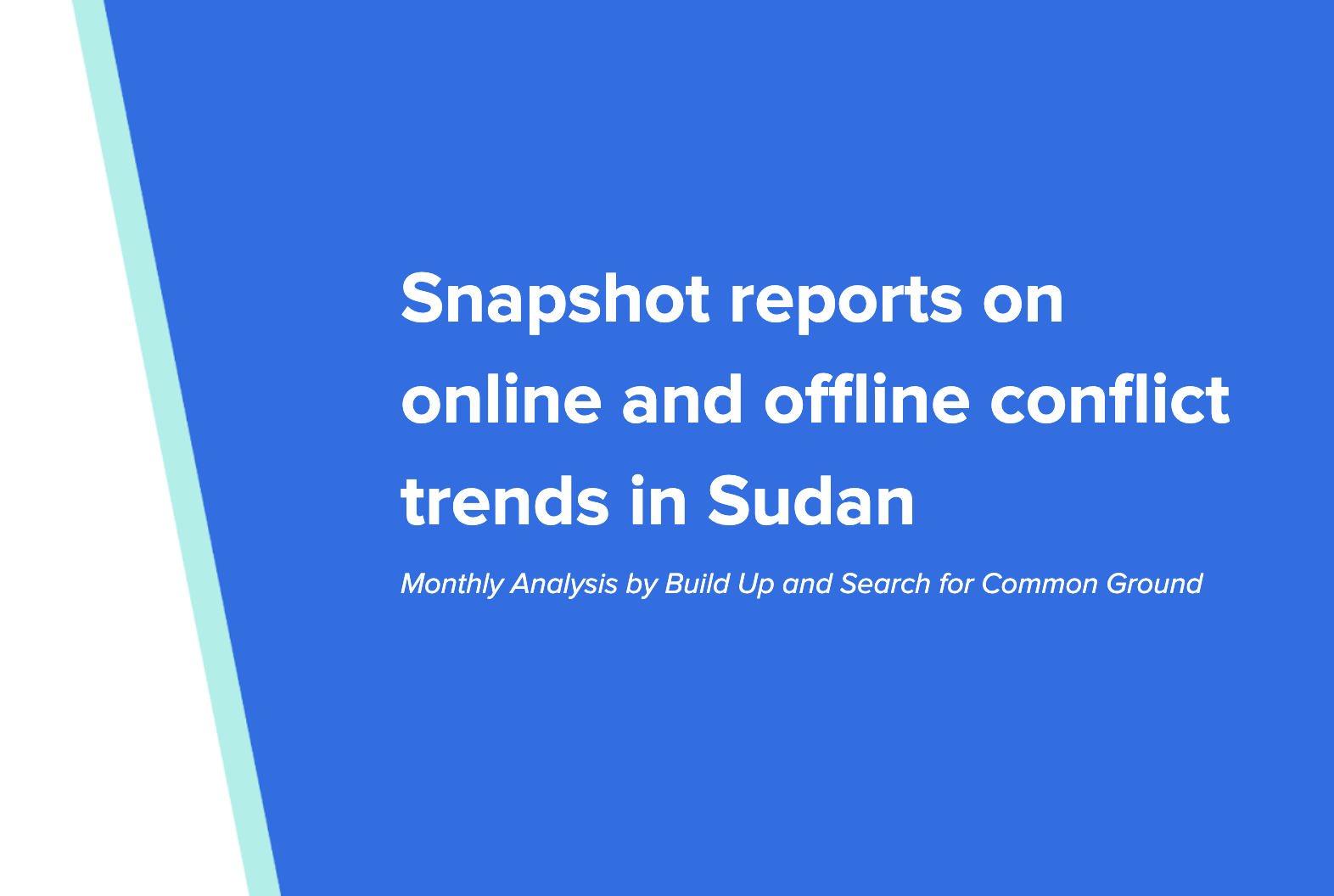 Snapshot reports on online and offline conflict trends in Sudan

Monthly Analysis by Build Up and Search for Common Ground